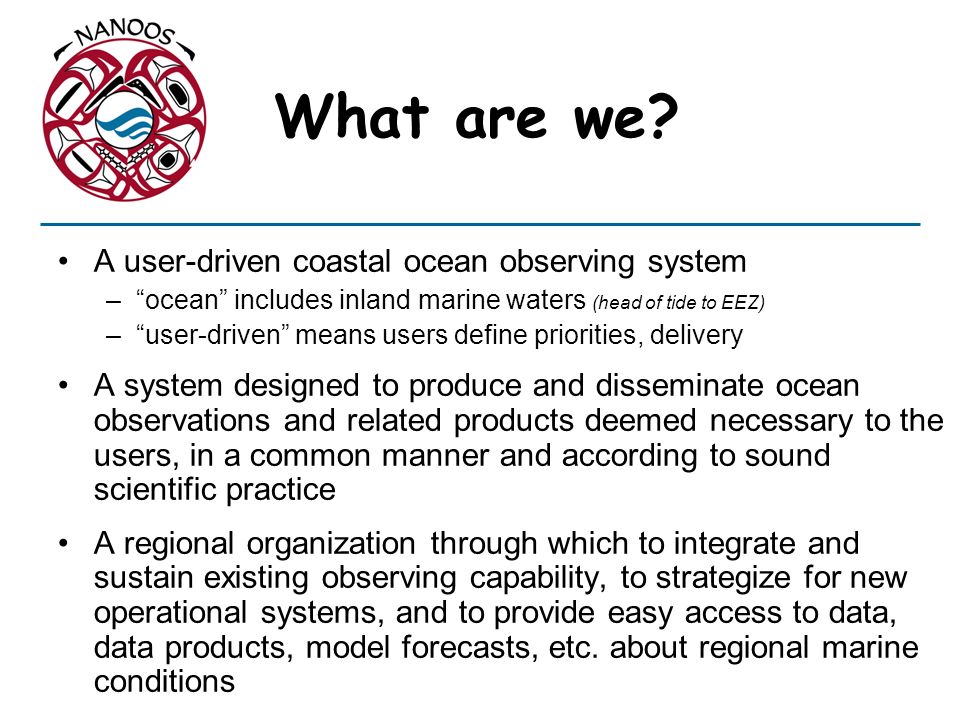 NANOOS

What are we?

• A user-driven coastal ocean observing system
  – “ocean” includes inland marine waters (head of tide to EEZ)
  – “user-driven” means users define priorities, delivery

• A system designed to produce and disseminate ocean observations and related products deemed necessary to the users, in a common manner and according to sound scientific practice

• A regional organization through which to integrate and sustain existing observing capability, to strategize for new operational systems, and to provide easy access to data, data products, model forecasts, etc. about regional marine conditions